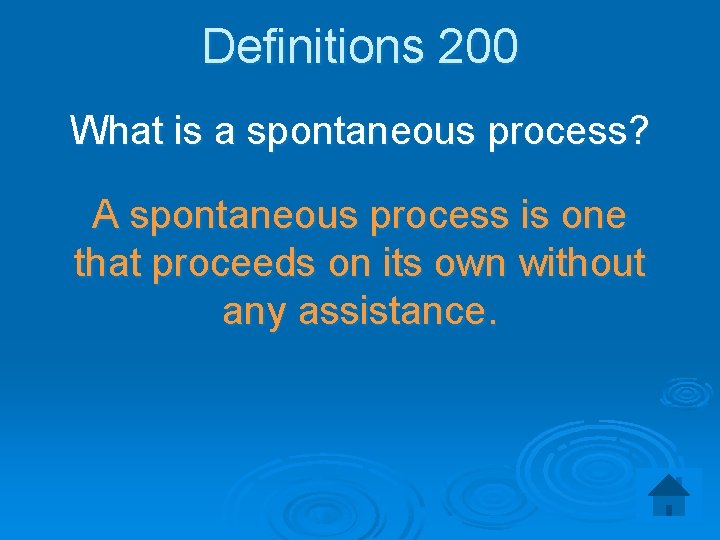 Definitions 200

What is a spontaneous process?

A spontaneous process is one that proceeds on its own without any assistance.